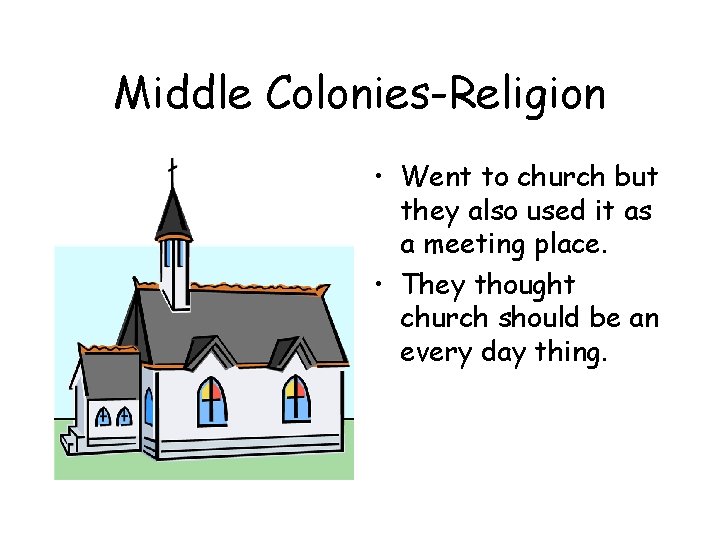 Middle Colonies-Religion

• Went to church but they also used it as a meeting place.
• They thought church should be an every day thing.